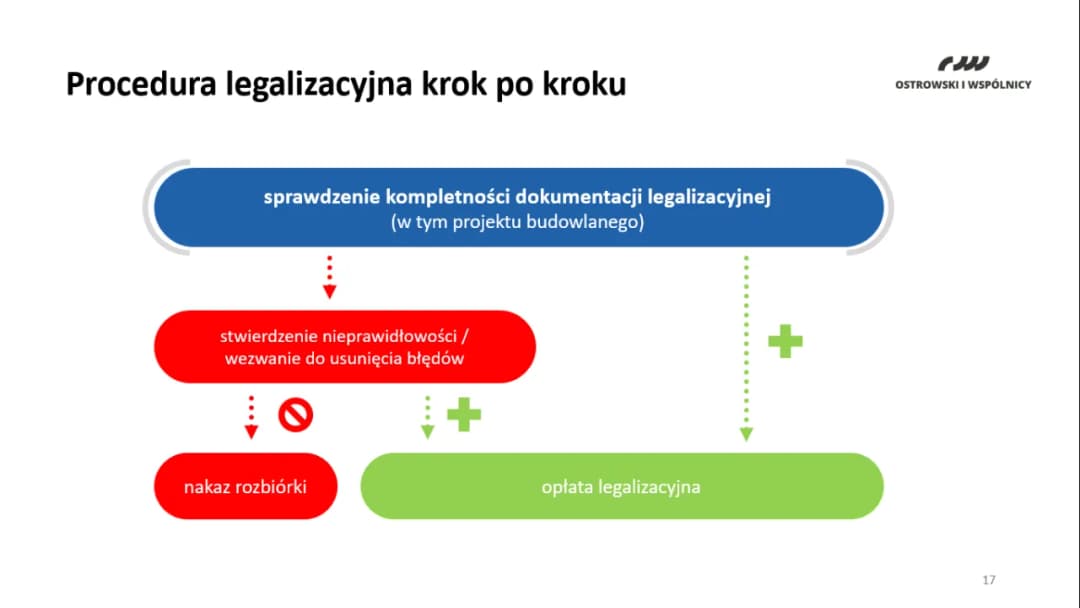 Procedura legalizacyjna krok po kroku

OSTROWSKI I WSPÓLNICY

sprawdzenie kompletności dokumentacji legalizacyjnej
(w tym projektu budowlanego)

stwierdzenie nieprawidłowości / wezwanie do usunięcia błędów

nakaz rozbiórki

opłata legalizacyjna

17